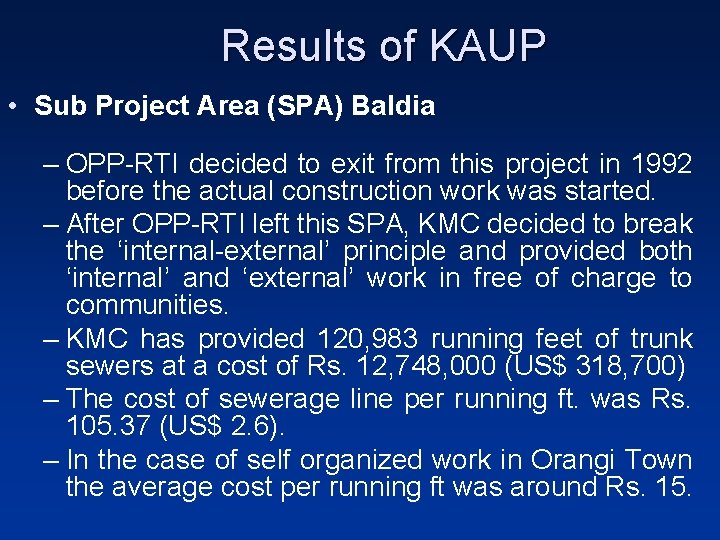 Results of KAUP

• Sub Project Area (SPA) Baldia

– OPP-RTI decided to exit from this project in 1992 before the actual construction work was started.
– After OPP-RTI left this SPA, KMC decided to break the ‘internal-external’ principle and provided both ‘internal’ and ‘external’ work in free of charge to communities.
– KMC has provided 120,983 running feet of trunk sewers at a cost of Rs. 12,748,000 (US$ 318,700)
– The cost of sewerage line per running ft. was Rs. 105.37 (US$ 2.6).
– In the case of self organized work in Orangi Town the average cost per running ft was around Rs. 15.